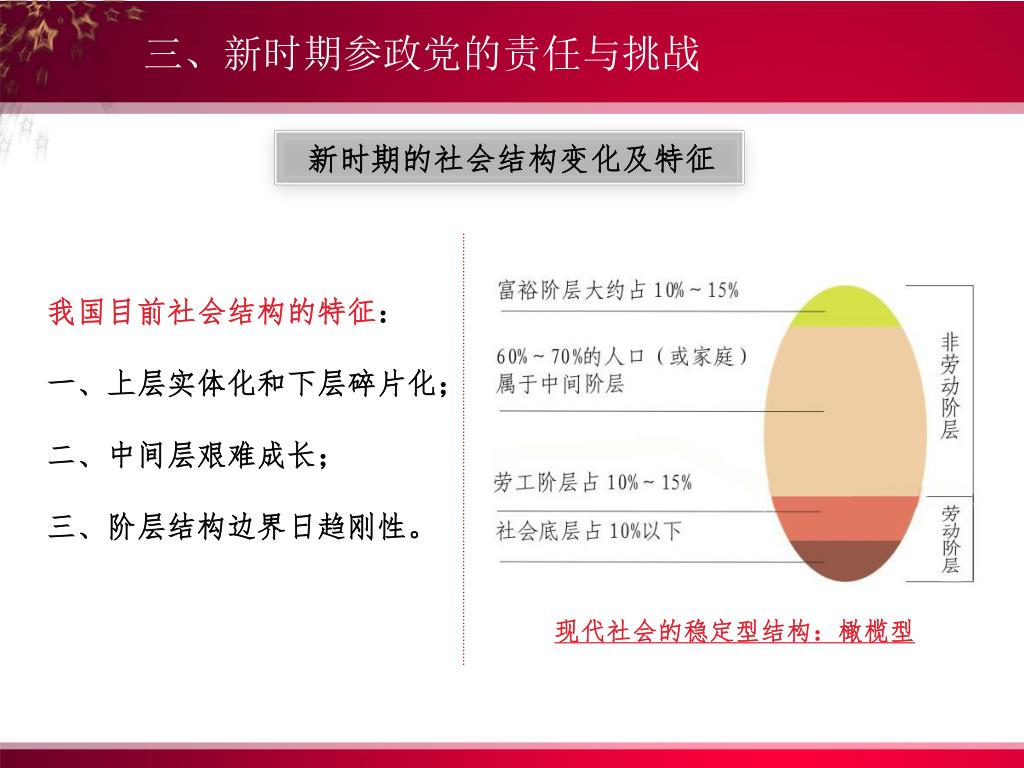 三、新时期参政党的责任与挑战

新时期的社会结构变化及特征

我国目前社会结构的特征：

一、上层实体化和下层碎片化；

二、中间层艰难成长；

三、阶层结构边界日趋刚性。

富裕阶层大约占 10%～15%

60%～70%的人口（或家庭）属于中间阶层

劳工阶层占 10%～15%

社会底层占 10%以下

非劳动阶层

劳动阶层

现代社会的稳定型结构：橄榄型